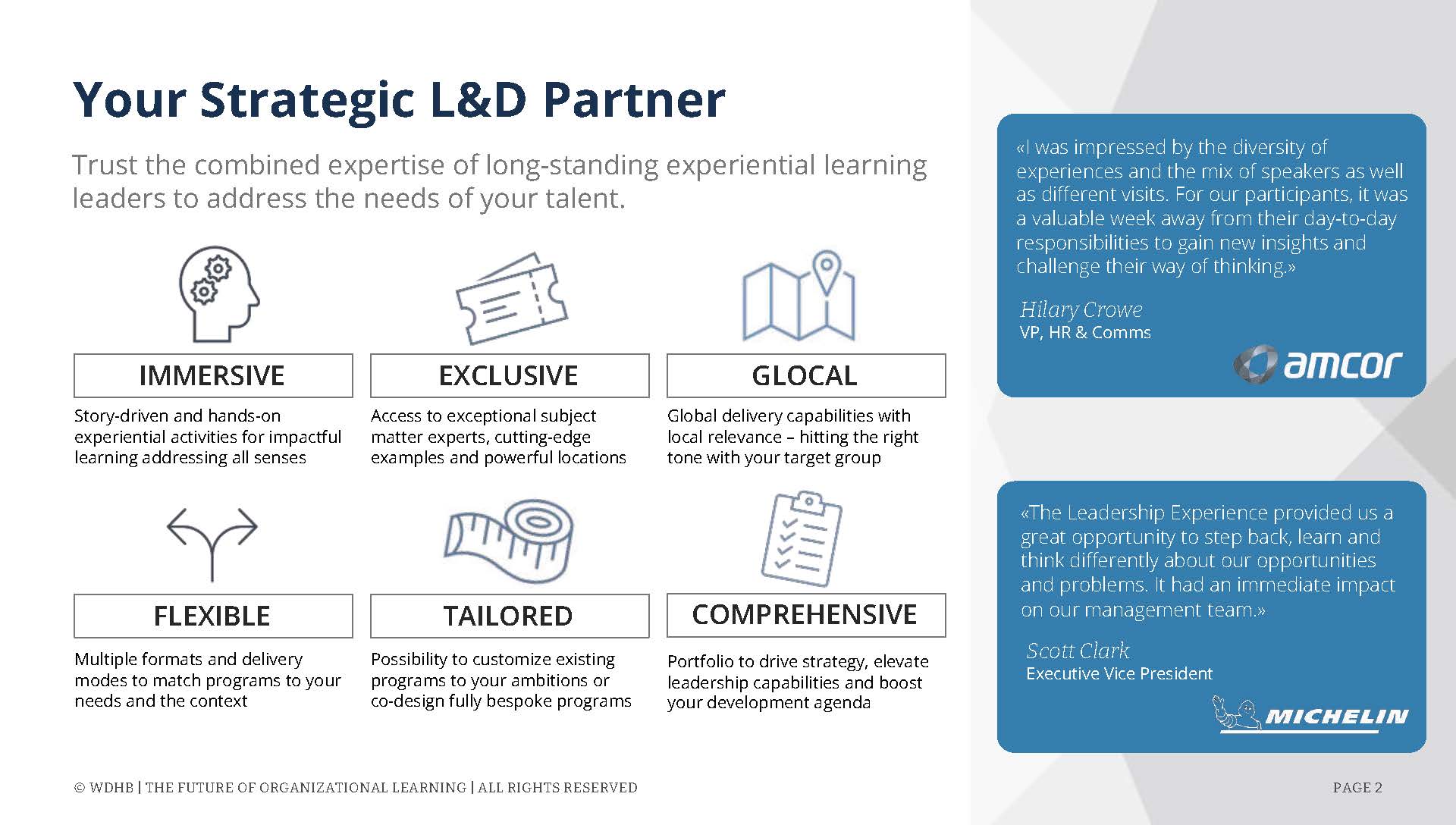 Your Strategic L&D Partner

Trust the combined expertise of long-standing experiential learning leaders to address the needs of your talent.

IMMERSIVE

Story-driven and hands-on experiential activities for impactful learning addressing all senses

EXCLUSIVE

Access to exceptional subject matter experts, cutting-edge examples and powerful locations

GLOCAL

Global delivery capabilities with local relevance – hitting the right tone with your target group

FLEXIBLE

Multiple formats and delivery modes to match programs to your needs and the context

TAILORED

Possibility to customize existing programs to your ambitions or co-design fully bespoke programs

COMPREHENSIVE

Portfolio to drive strategy, elevate leadership capabilities and boost your development agenda

«I was impressed by the diversity of experiences and the mix of speakers as well as different visits. For our participants, it was a valuable week away from their day-to-day responsibilities to gain new insights and challenge their way of thinking.»

Hilary Crowe
VP, HR & Comms

amcor

«The Leadership Experience provided us a great opportunity to step back, learn and think differently about our opportunities and problems. It had an immediate impact on our management team.»

Scott Clark
Executive Vice President

MICHELIN

© WDHB | THE FUTURE OF ORGANIZATIONAL LEARNING | ALL RIGHTS RESERVED

PAGE 2